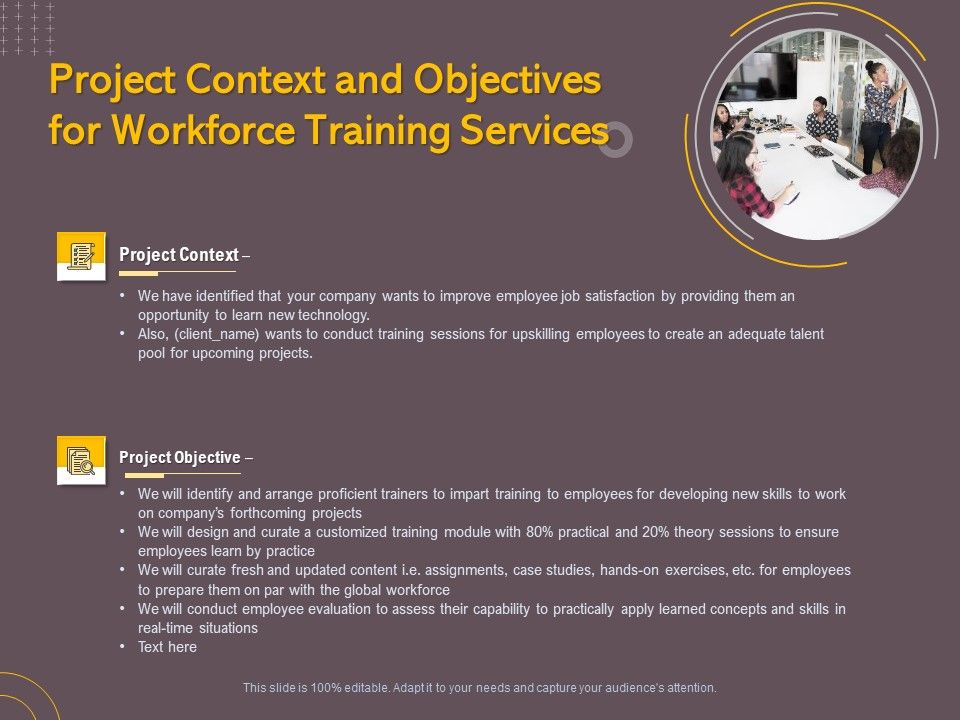 Project Context and Objectives for Workforce Training Services

Project Context –

• We have identified that your company wants to improve employee job satisfaction by providing them an opportunity to learn new technology.
• Also, (client_name) wants to conduct training sessions for upskilling employees to create an adequate talent pool for upcoming projects.

Project Objective –

• We will identify and arrange proficient trainers to impart training to employees for developing new skills to work on company's forthcoming projects
• We will design and curate a customized training module with 80% practical and 20% theory sessions to ensure employees learn by practice
• We will curate fresh and updated content i.e. assignments, case studies, hands-on exercises, etc. for employees to prepare them on par with the global workforce
• We will conduct employee evaluation to assess their capability to practically apply learned concepts and skills in real-time situations
• Text here

This slide is 100% editable. Adapt it to your needs and capture your audience's attention.